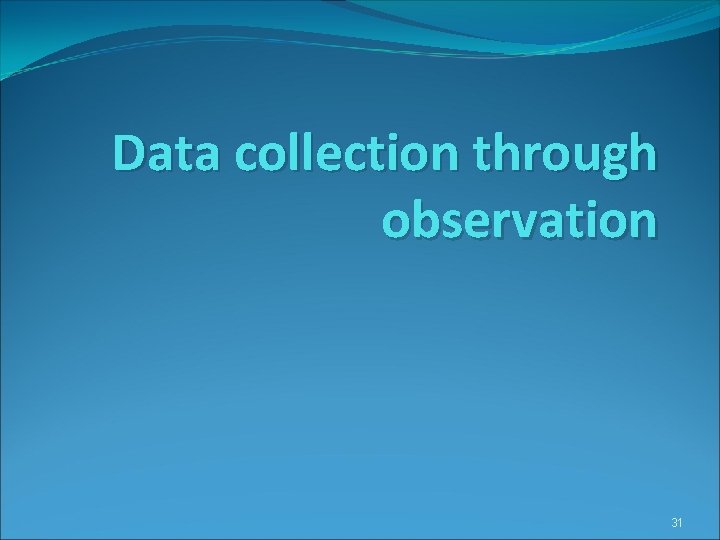 Data collection through observation

31